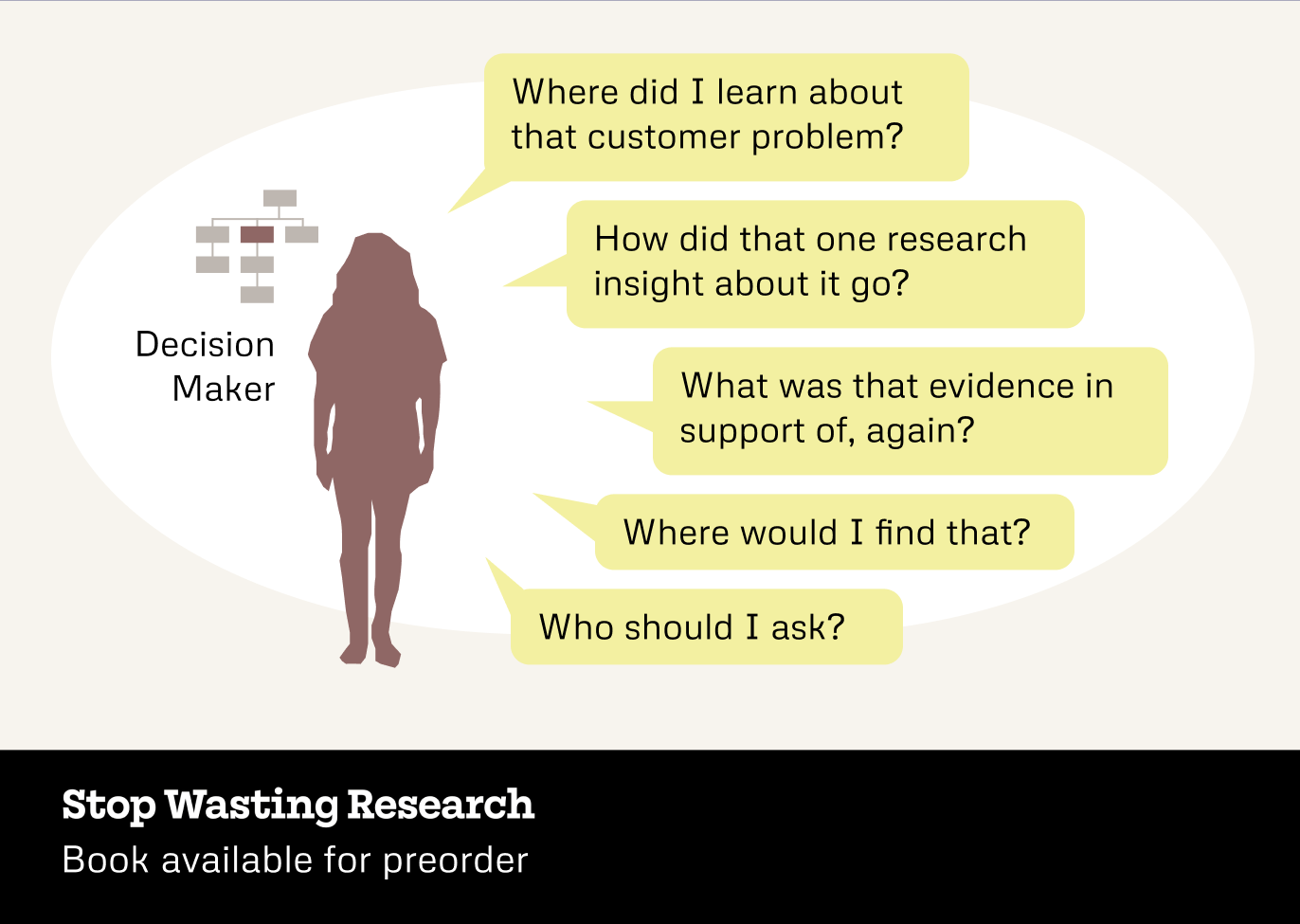 Decision Maker

Where did I learn about that customer problem?

How did that one research insight about it go?

What was that evidence in support of, again?

Where would I find that?

Who should I ask?

Stop Wasting Research

Book available for preorder